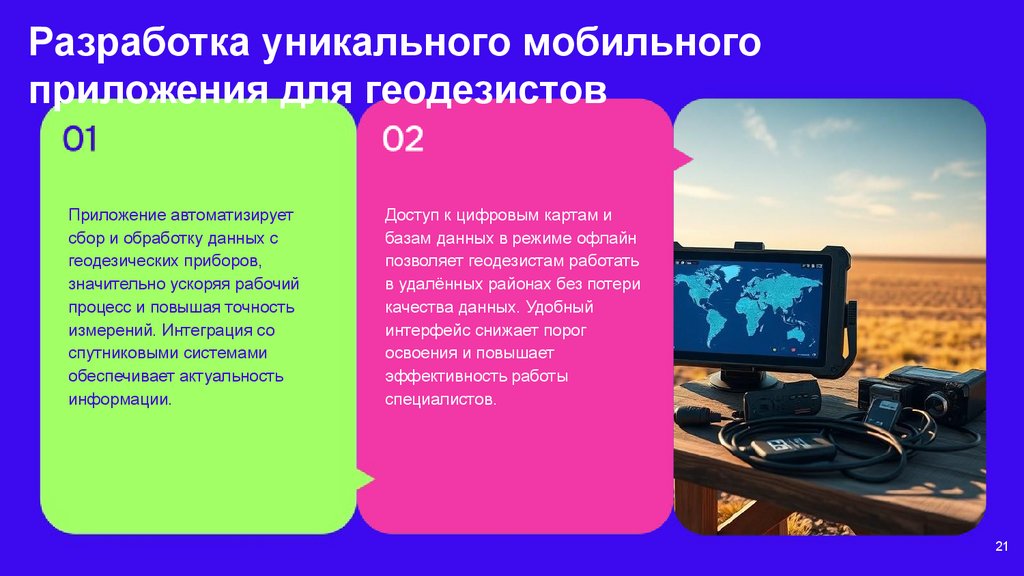 Разработка уникального мобильного приложения для геодезистов

01

Приложение автоматизирует сбор и обработку данных с геодезических приборов, значительно ускоряя рабочий процесс и повышая точность измерений. Интеграция со спутниковыми системами обеспечивает актуальность информации.

02

Доступ к цифровым картам и базам данных в режиме офлайн позволяет геодезистам работать в удалённых районах без потери качества данных. Удобный интерфейс снижает порог освоения и повышает эффективность работы специалистов.

21